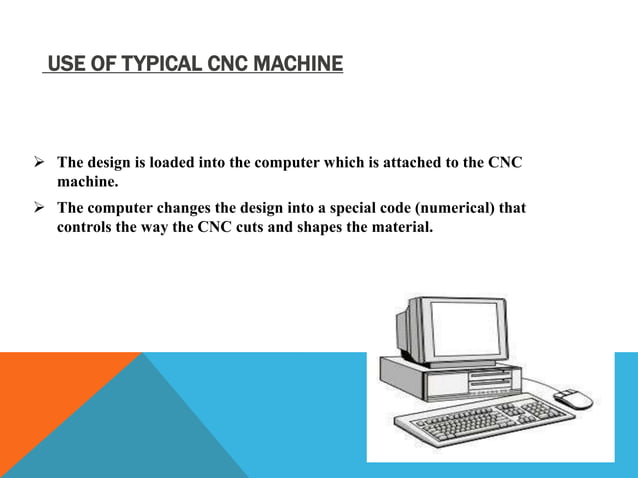 USE OF TYPICAL CNC MACHINE

➢ The design is loaded into the computer which is attached to the CNC machine.

➢ The computer changes the design into a special code (numerical) that controls the way the CNC cuts and shapes the material.